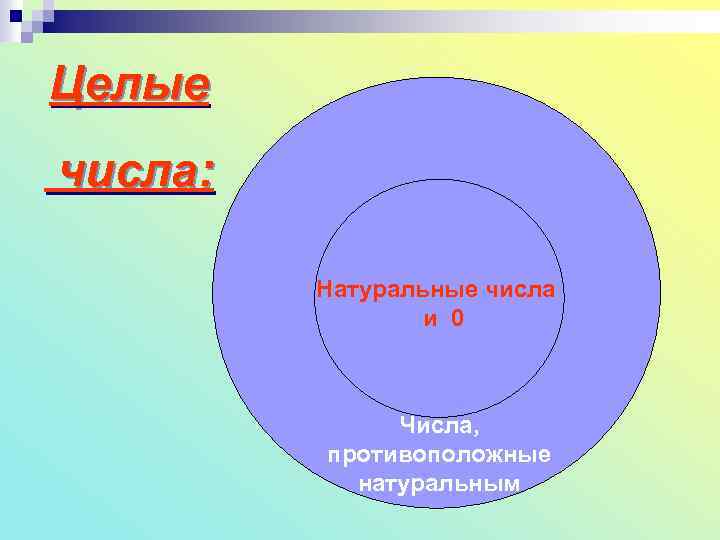 Целые

числа:

Натуральные числа и 0

Числа, противоположные натуральным